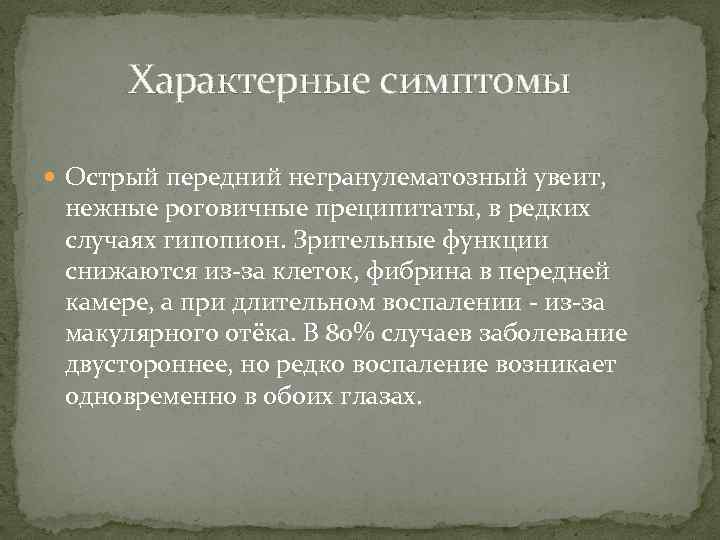 Характерные симптомы

Острый передний негранулематозный увеит, нежные роговичные преципитаты, в редких случаях гипопион. Зрительные функции снижаются из-за клеток, фибрина в передней камере, а при длительном воспалении - из-за макулярного отёка. В 80% случаев заболевание двустороннее, но редко воспаление возникает одновременно в обоих глазах.